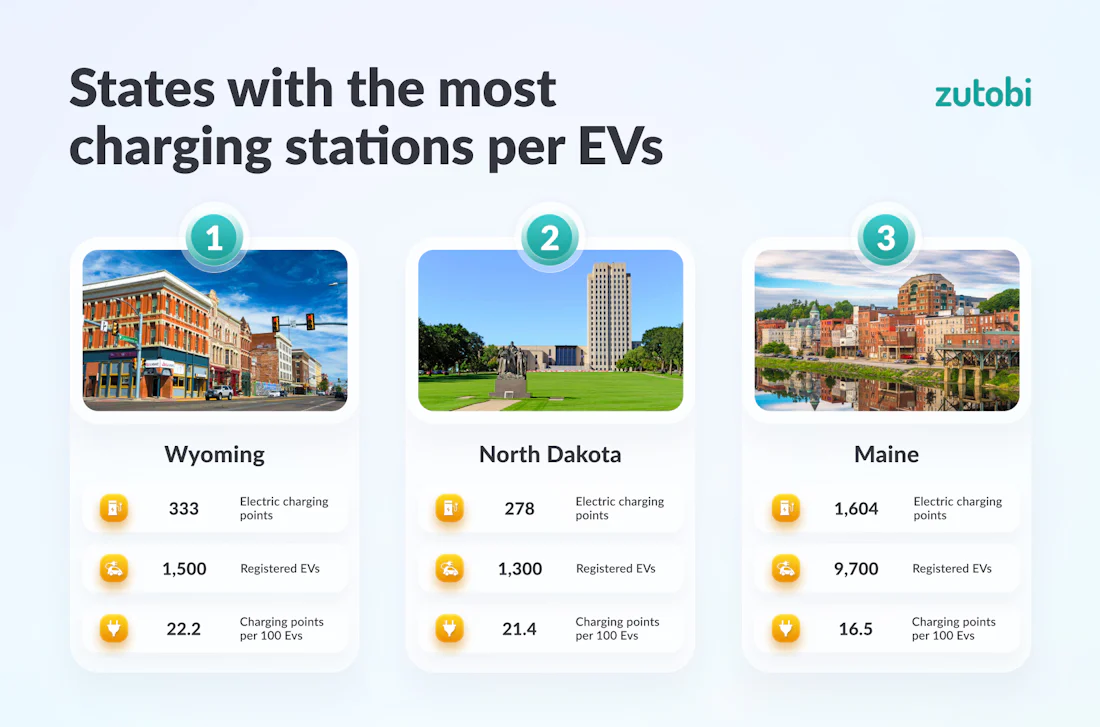 States with the most charging stations per EVs

zutobi

1

Wyoming

333 Electric charging points

1,500 Registered EVs

22.2 Charging points per 100 Evs

2

North Dakota

278 Electric charging points

1,300 Registered EVs

21.4 Charging points per 100 Evs

3

Maine

1,604 Electric charging points

9,700 Registered EVs

16.5 Charging points per 100 Evs